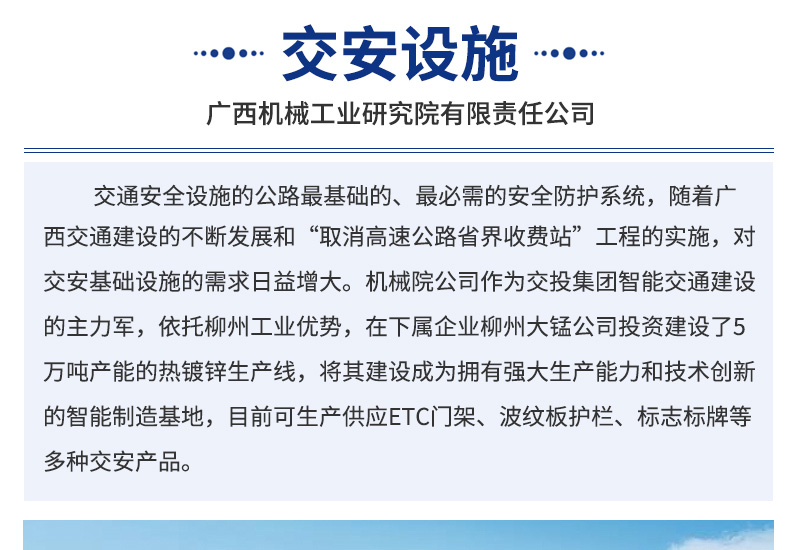 交安设施

广西机械工业研究院有限责任公司

交通安全设施的公路最基础的、最必需的安全防护系统，随着广西交通建设的不断发展和“取消高速公路省界收费站”工程的实施，对交安基础设施的需求日益增大。机械院公司作为交投集团智能交通建设的主力军，依托柳州工业优势，在下属企业柳州大锰公司投资建设了5万吨产能的热镀锌生产线，将其建设成为拥有强大生产能力和技术创新的智能制造基地，目前可生产供应ETC门架、波纹板护栏、标志标牌等多种交安产品。